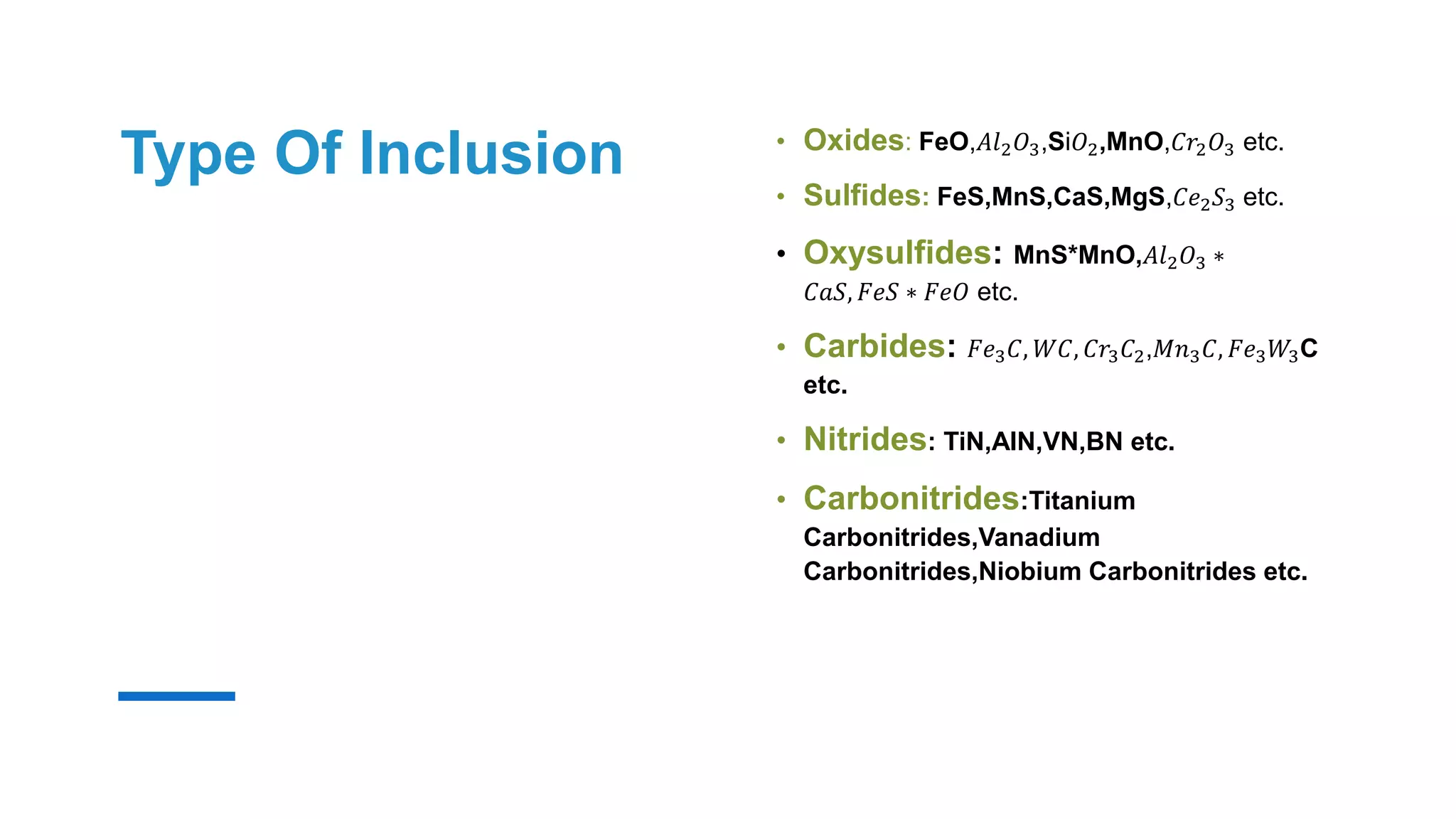 Type Of Inclusion

• Oxides: FeO,$Al_2O_3$,Si$O_2$,MnO,$Cr_2O_3$ etc.

• Sulfides: FeS,MnS,CaS,MgS,$Ce_2S_3$ etc.

• Oxysulfides: MnS*MnO,$Al_2O_3 * CaS, FeS * FeO$ etc.

• Carbides: $Fe_3C, WC, Cr_3C_2, Mn_3C, Fe_3W_3$C etc.

• Nitrides: TiN,AlN,VN,BN etc.

• Carbonitrides:Titanium Carbonitrides,Vanadium Carbonitrides,Niobium Carbonitrides etc.